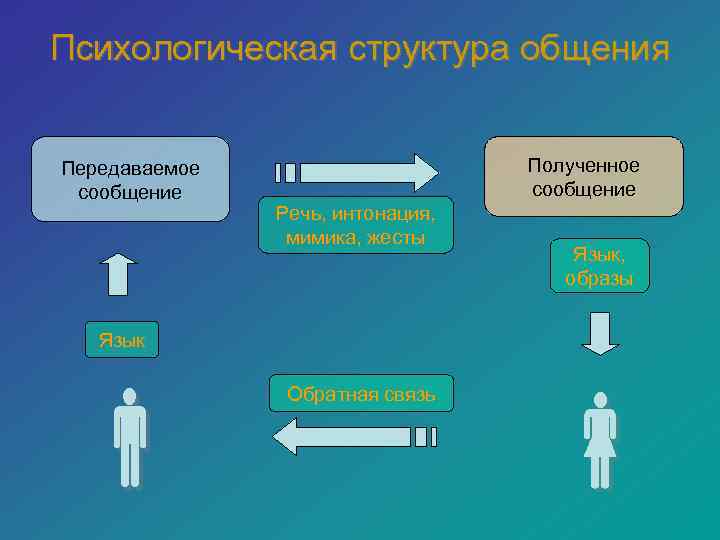 Психологическая структура общения

Передаваемое сообщение

Речь, интонация, мимика, жесты

Полученное сообщение

Язык, образы

Язык

Обратная связь